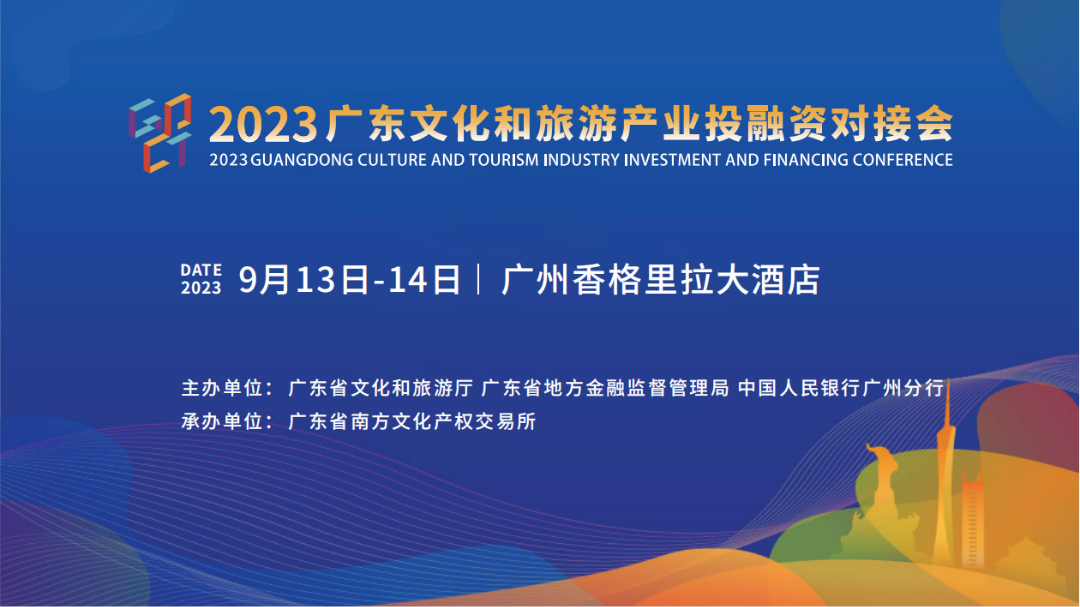 2023广东文化和旅游产业投融资对接会
2023 GUANGDONG CULTURE AND TOURISM INDUSTRY INVESTMENT AND FINANCING CONFERENCE

DATE 2023 9月13日-14日 | 广州香格里拉大酒店

主办单位：广东省文化和旅游厅 广东省地方金融监督管理局 中国人民银行广州分行
承办单位：广东省南方文化产权交易所